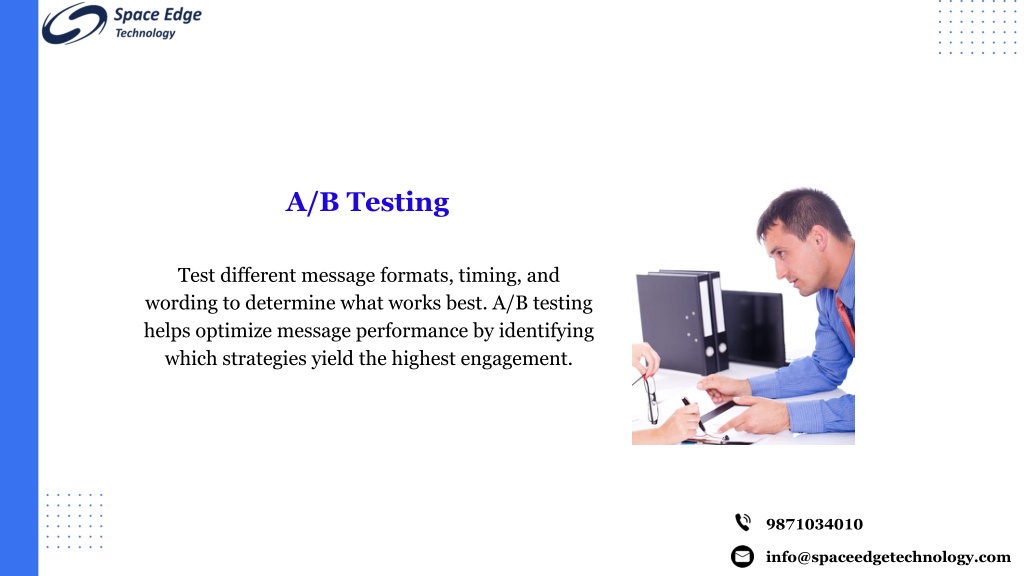 Space Edge
Technology

A/B Testing

Test different message formats, timing, and wording to determine what works best. A/B testing helps optimize message performance by identifying which strategies yield the highest engagement.

9871034010

info@spaceedgetechnology.com